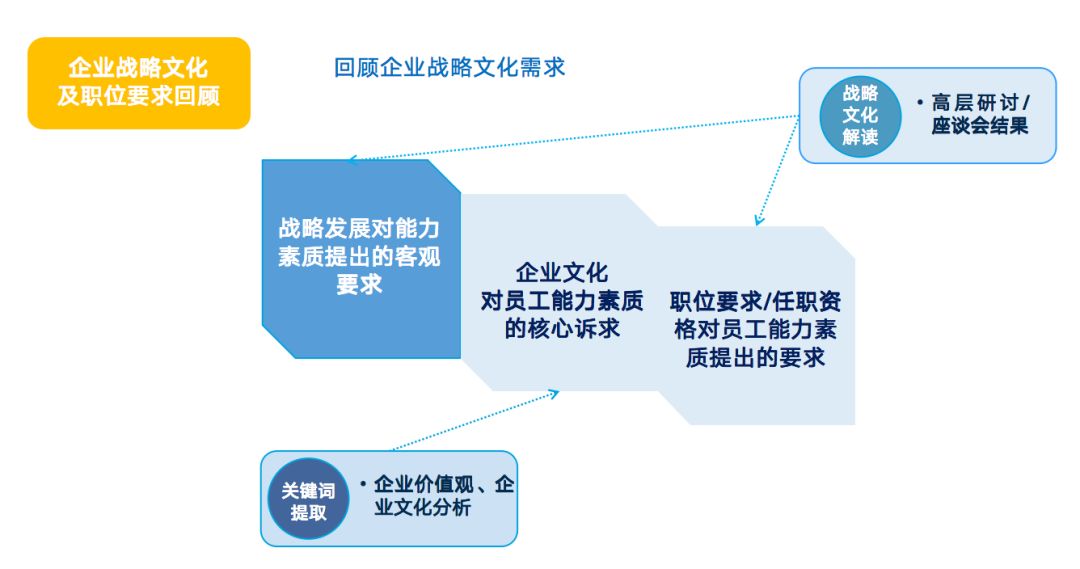 企业战略文化及职位要求回顾

回顾企业战略文化需求

战略文化解读

• 高层研讨/座谈会结果

战略发展对能力素质提出的客观要求

企业文化对员工能力素质的核心诉求

职位要求/任职资格对员工能力素质提出的要求

关键词提取

• 企业价值观、企业文化分析